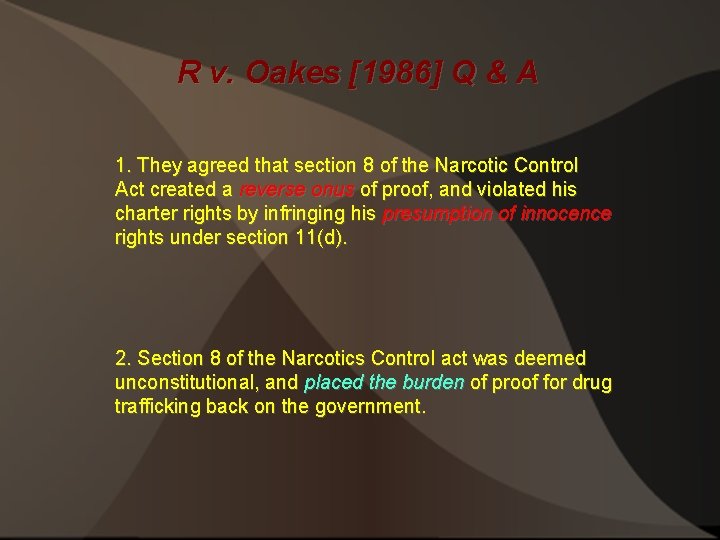 R v. Oakes [1986] Q & A

1. They agreed that section 8 of the Narcotic Control Act created a reverse onus of proof, and violated his charter rights by infringing his presumption of innocence rights under section 11(d).

2. Section 8 of the Narcotics Control act was deemed unconstitutional, and placed the burden of proof for drug trafficking back on the government.